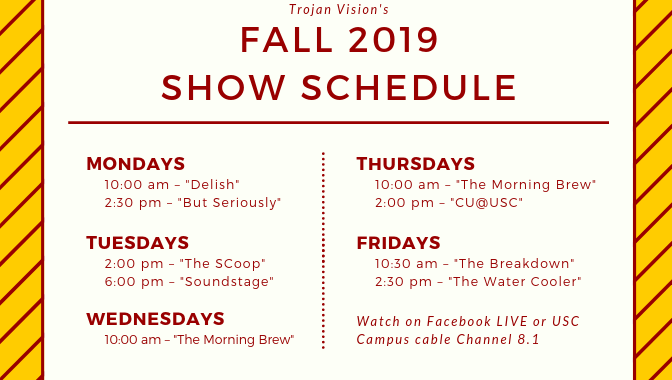 Trojan Vision's

FALL 2019
SHOW SCHEDULE

MONDAYS
10:00 am – "Delish"
2:30 pm – "But Seriously"

TUESDAYS
2:00 pm – "The SCoop"
6:00 pm – "Soundstage"

WEDNESDAYS
10:00 am – "The Morning Brew"

THURSDAYS
10:00 am – "The Morning Brew"
2:00 pm – "CU@USC"

FRIDAYS
10:30 am – "The Breakdown"
2:30 pm – "The Water Cooler"

Watch on Facebook LIVE or USC Campus cable Channel 8.1